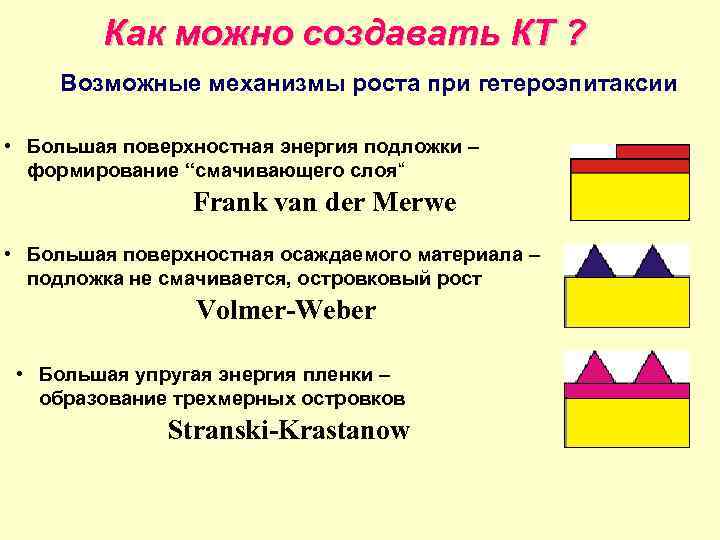 Как можно создавать КТ ?

Возможные механизмы роста при гетероэпитаксии

• Большая поверхностная энергия подложки – формирование “смачивающего слоя“

Frank van der Merwe

• Большая поверхностная осаждаемого материала – подложка не смачивается, островковый рост

Volmer-Weber

• Большая упругая энергия пленки – образование трехмерных островков

Stranski-Krastanow